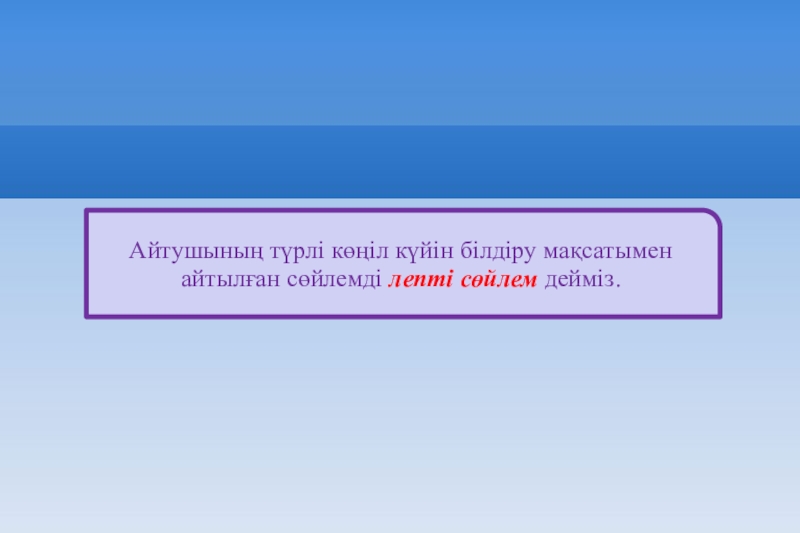 Айтушының түрлі көңіл күйін білдіру мақсатымен айтылған сөйлемді лепті сөйлем дейміз.